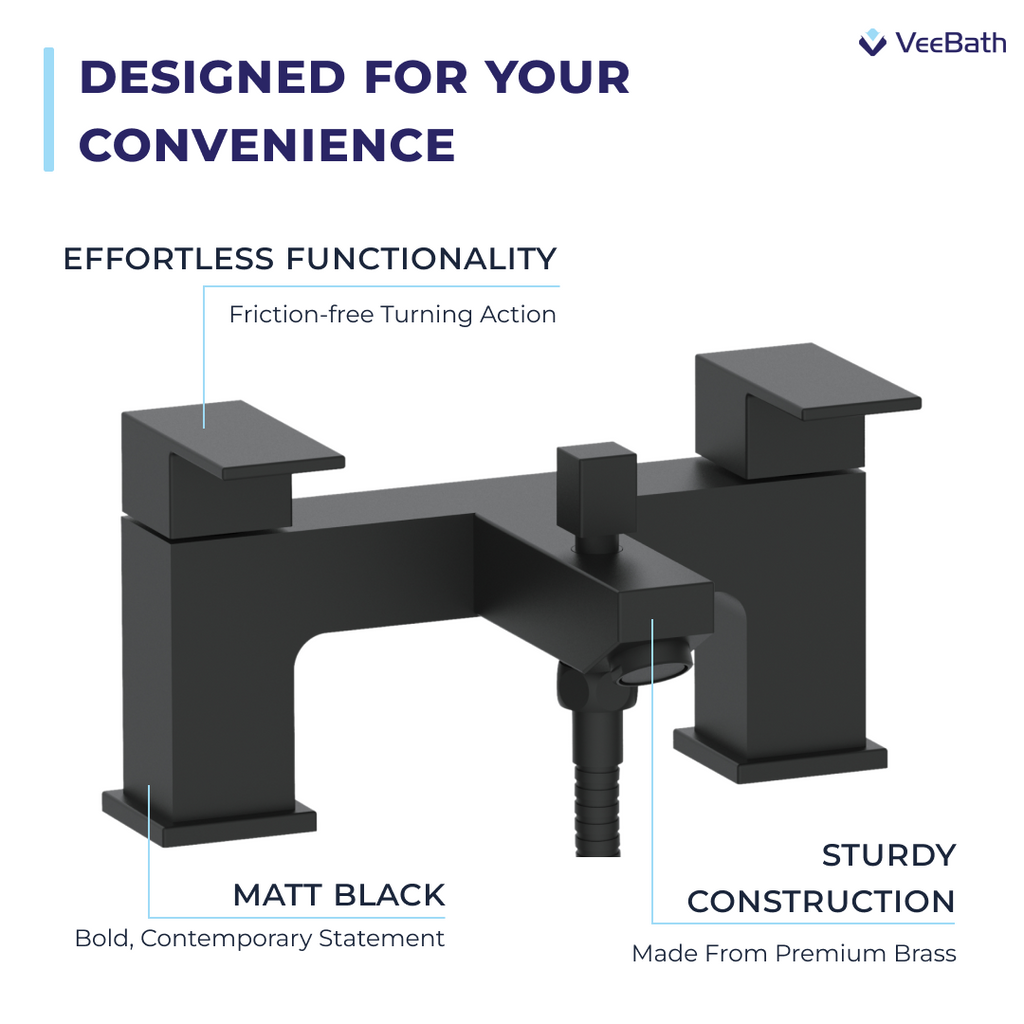 VeeBath

DESIGNED FOR YOUR CONVENIENCE

EFFORTLESS FUNCTIONALITY

Friction-free Turning Action

MATT BLACK

Bold, Contemporary Statement

STURDY CONSTRUCTION

Made From Premium Brass